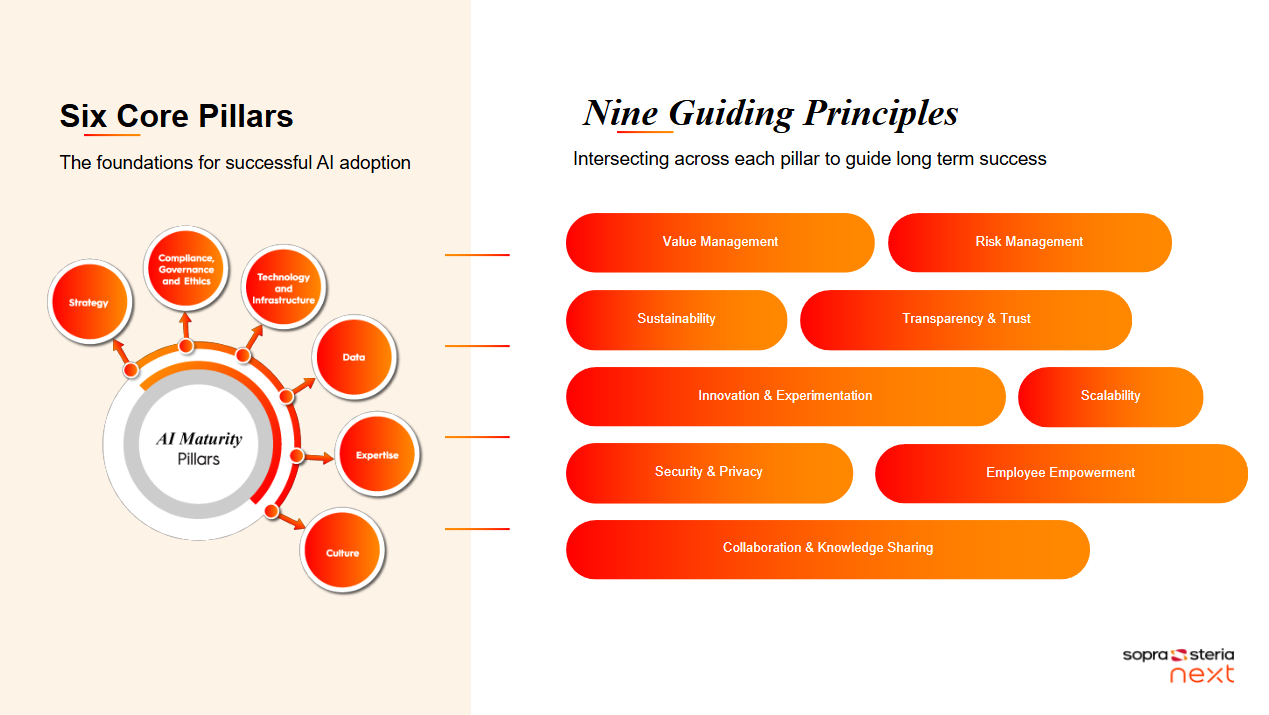 Six Core Pillars

The foundations for successful AI adoption

Strategy

Compliance, Governance and Ethics

Technology and Infrastructure

Data

Expertise

Culture

AI Maturity Pillars

Nine Guiding Principles

Intersecting across each pillar to guide long term success

Value Management

Risk Management

Sustainability

Transparency & Trust

Innovation & Experimentation

Scalability

Security & Privacy

Employee Empowerment

Collaboration & Knowledge Sharing

sopra steria next